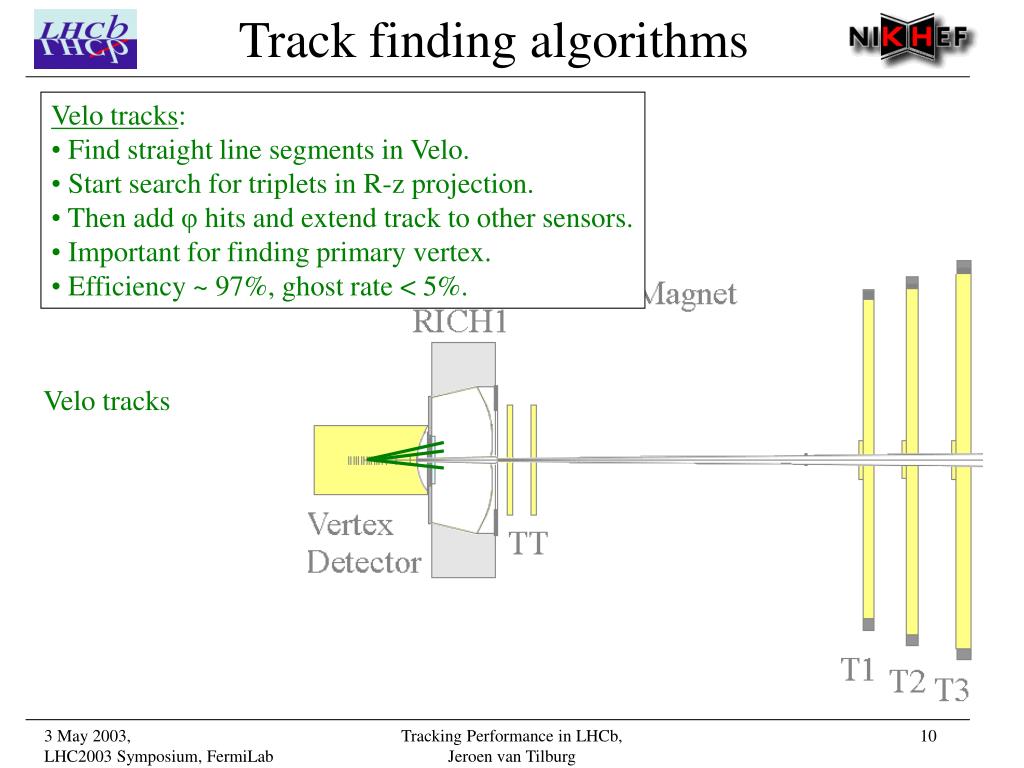 LHCb

Track finding algorithms

NIKHEF

Velo tracks:
• Find straight line segments in Velo.
• Start search for triplets in R-z projection.
• Then add φ hits and extend track to other sensors.
• Important for finding primary vertex.
• Efficiency ~ 97%, ghost rate < 5%.

Magnet

RICH1

Velo tracks

Vertex Detector

TT

T1 T2 T3

3 May 2003,
LHC2003 Symposium, FermiLab

Tracking Performance in LHCb,
Jeroen van Tilburg

10